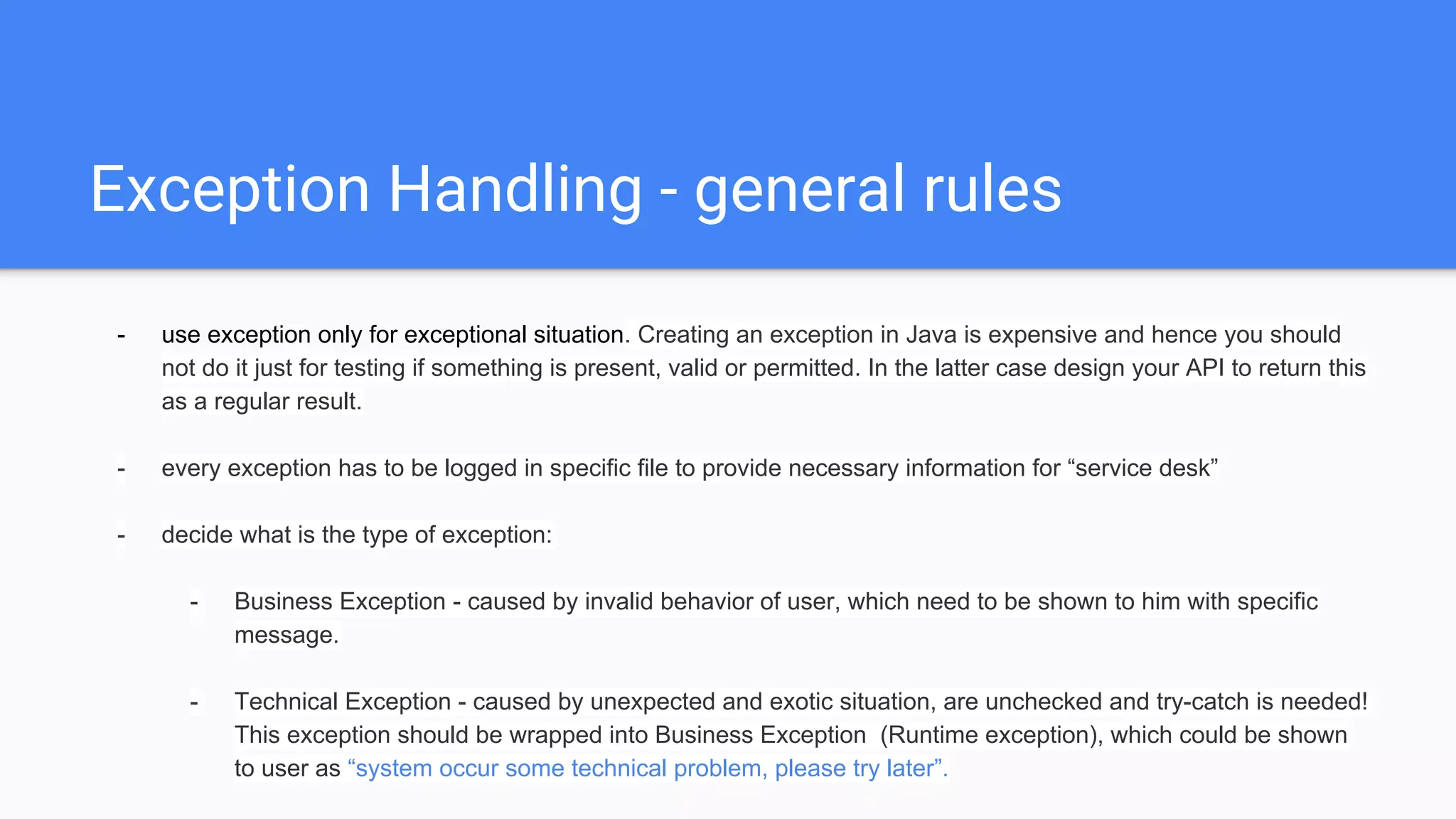 Exception Handling - general rules

- use exception only for exceptional situation. Creating an exception in Java is expensive and hence you should not do it just for testing if something is present, valid or permitted. In the latter case design your API to return this as a regular result.

- every exception has to be logged in specific file to provide necessary information for “service desk”

- decide what is the type of exception:

- Business Exception - caused by invalid behavior of user, which need to be shown to him with specific message.

- Technical Exception - caused by unexpected and exotic situation, are unchecked and try-catch is needed! This exception should be wrapped into Business Exception (Runtime exception), which could be shown to user as “system occur some technical problem, please try later”.